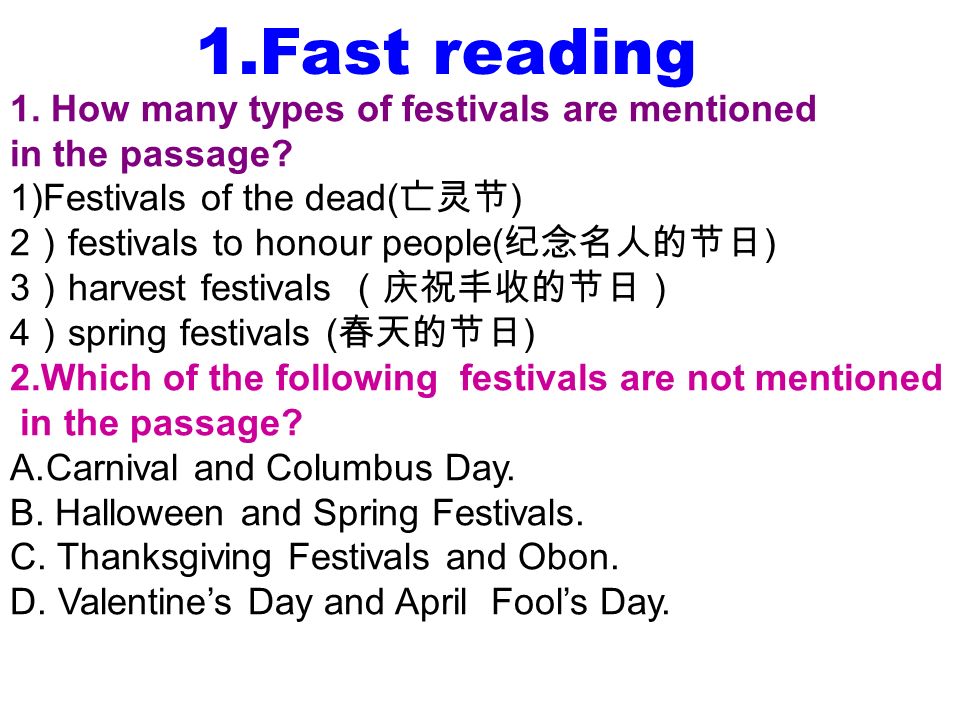 1.Fast reading

1. How many types of festivals are mentioned in the passage?
1)Festivals of the dead(亡灵节)
2）festivals to honour people(纪念名人的节日)
3）harvest festivals （庆祝丰收的节日）
4）spring festivals (春天的节日)

2.Which of the following festivals are not mentioned in the passage?
A.Carnival and Columbus Day.
B. Halloween and Spring Festivals.
C. Thanksgiving Festivals and Obon.
D. Valentine’s Day and April Fool’s Day.